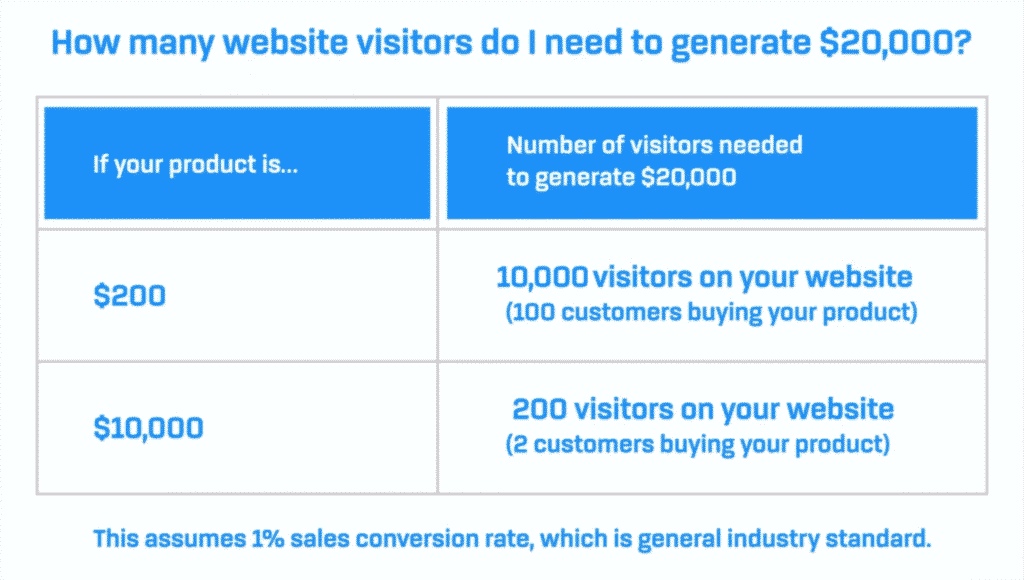 How many website visitors do I need to generate \$20,000?

| If your product is... | Number of visitors needed to generate \$20,000 |
|---|---|
| \$200 | 10,000 visitors on your website (100 customers buying your product) |
| \$10,000 | 200 visitors on your website (2 customers buying your product) |

This assumes 1% sales conversion rate, which is general industry standard.